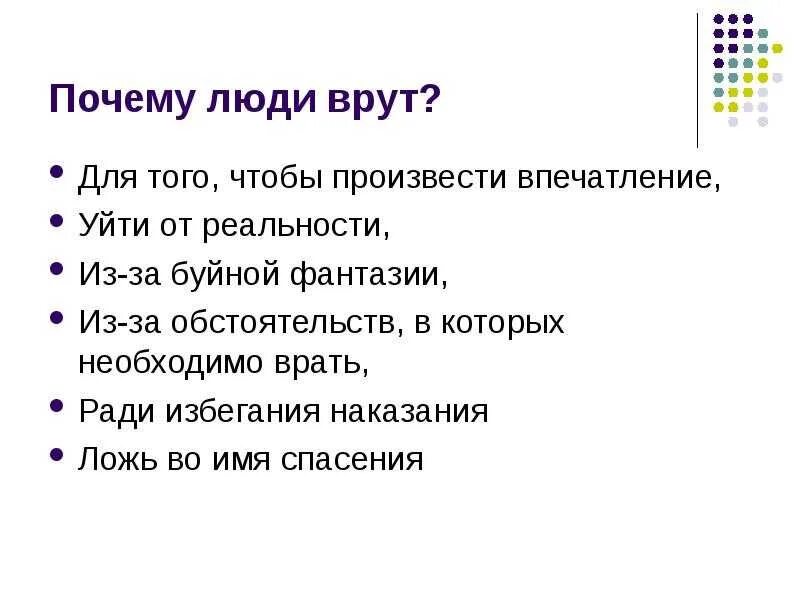 Почему люди врут?

- Для того, чтобы произвести впечатление,
- Уйти от реальности,
- Из-за буйной фантазии,
- Из-за обстоятельств, в которых необходимо врать,
- Ради избегания наказания
- Ложь во имя спасения